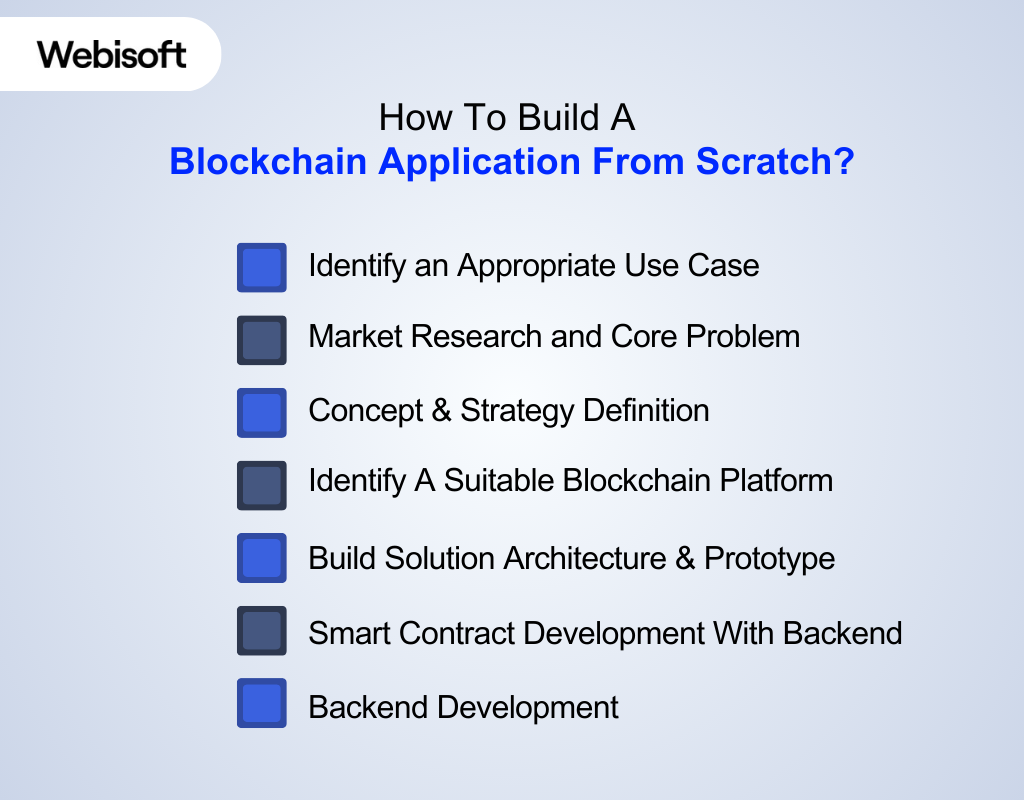 Webisoft

How To Build A
Blockchain Application From Scratch?

Identify an Appropriate Use Case

Market Research and Core Problem

Concept & Strategy Definition

Identify A Suitable Blockchain Platform

Build Solution Architecture & Prototype

Smart Contract Development With Backend

Backend Development